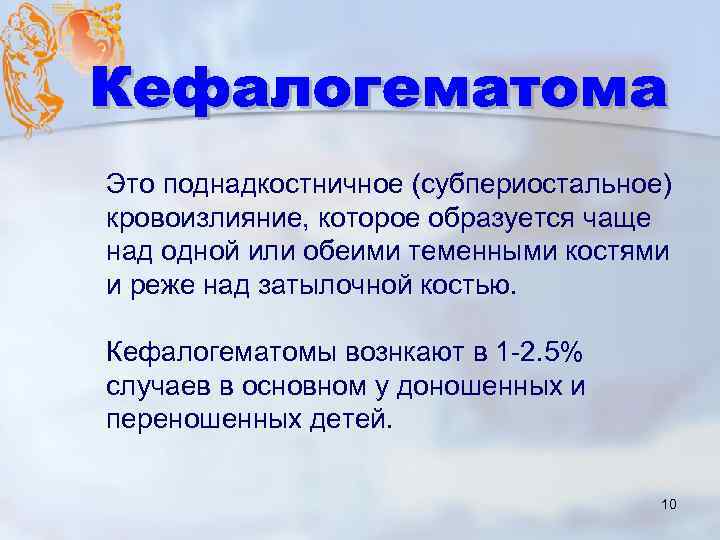 Кефалогематома

Это поднадкостничное (субпериостальное) кровоизлияние, которое образуется чаще над одной или обеими теменными костями и реже над затылочной костью.

Кефалогематомы вознкают в 1-2.5% случаев в основном у доношенных и переношенных детей.

10